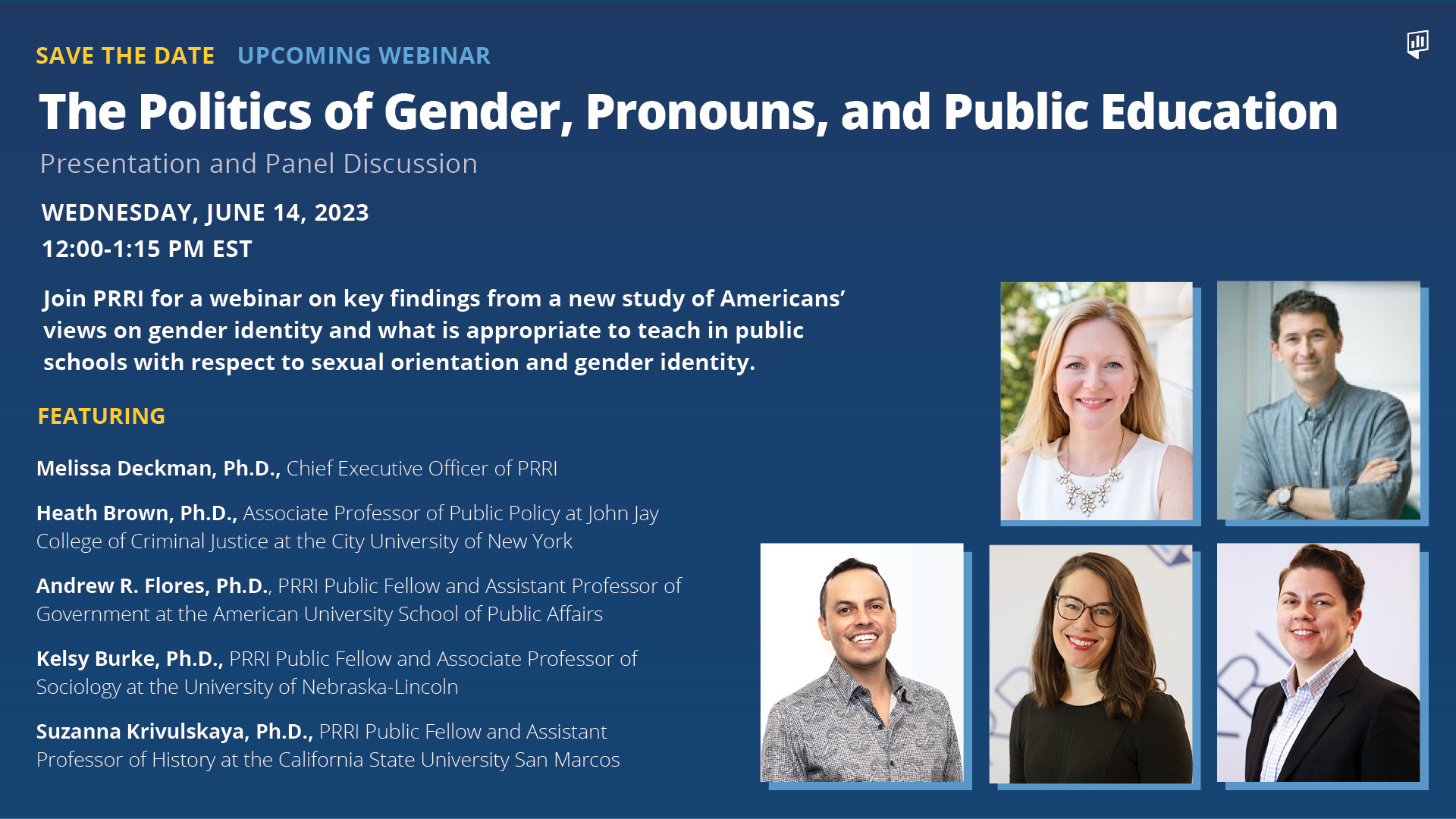 SAVE THE DATE UPCOMING WEBINAR

The Politics of Gender, Pronouns, and Public Education

Presentation and Panel Discussion

WEDNESDAY, JUNE 14, 2023
12:00-1:15 PM EST

Join PRRI for a webinar on key findings from a new study of Americans' views on gender identity and what is appropriate to teach in public schools with respect to sexual orientation and gender identity.

FEATURING

Melissa Deckman, Ph.D., Chief Executive Officer of PRRI

Heath Brown, Ph.D., Associate Professor of Public Policy at John Jay College of Criminal Justice at the City University of New York

Andrew R. Flores, Ph.D., PRRI Public Fellow and Assistant Professor of Government at the American University School of Public Affairs

Kelsy Burke, Ph.D., PRRI Public Fellow and Associate Professor of Sociology at the University of Nebraska-Lincoln

Suzanna Krivulskaya, Ph.D., PRRI Public Fellow and Assistant Professor of History at the California State University San Marcos